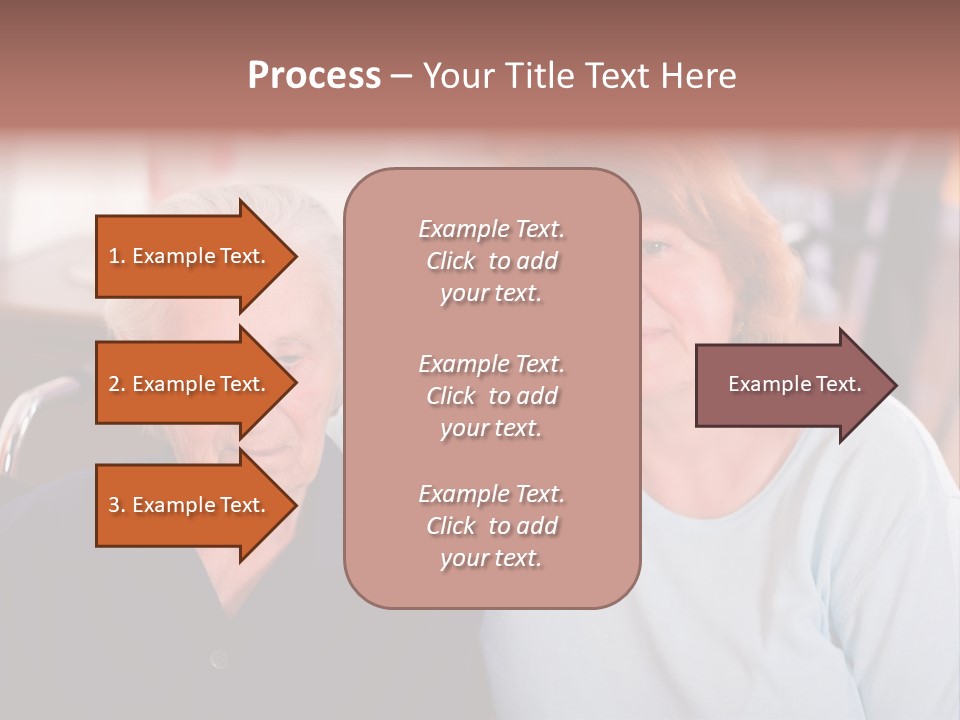 Process – Your Title Text Here

1. Example Text.

2. Example Text.

3. Example Text.

Example Text. Click to add your text.

Example Text. Click to add your text.

Example Text. Click to add your text.

Example Text.